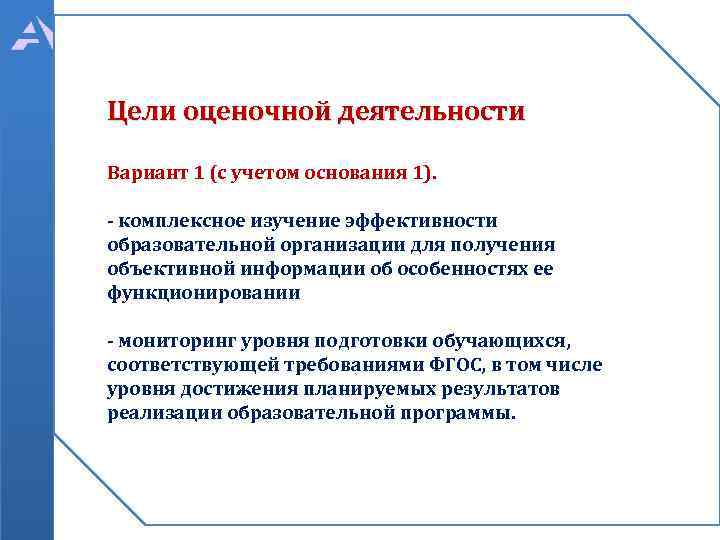 Цели оценочной деятельности

Вариант 1 (с учетом основания 1).

- комплексное изучение эффективности образовательной организации для получения объективной информации об особенностях ее функционировании

- мониторинг уровня подготовки обучающихся, соответствующей требованиями ФГОС, в том числе уровня достижения планируемых результатов реализации образовательной программы.